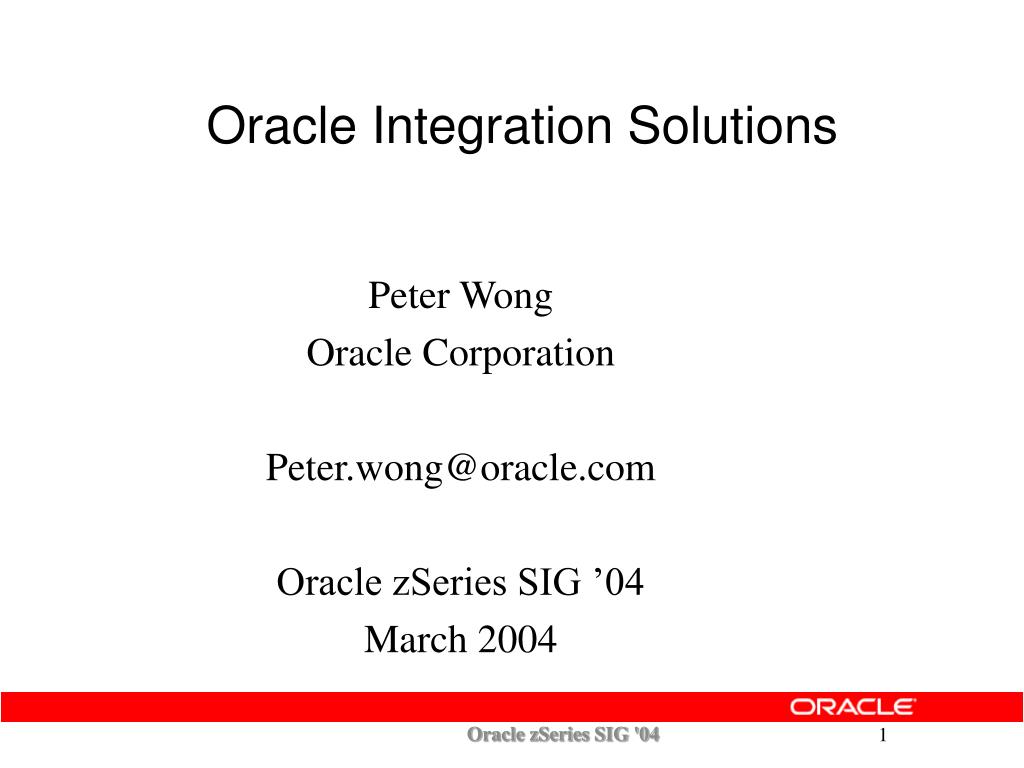 Oracle Integration Solutions

Peter Wong
Oracle Corporation

Peter.wong@oracle.com

Oracle zSeries SIG ’04
March 2004

ORACLE

Oracle zSeries SIG '04

1